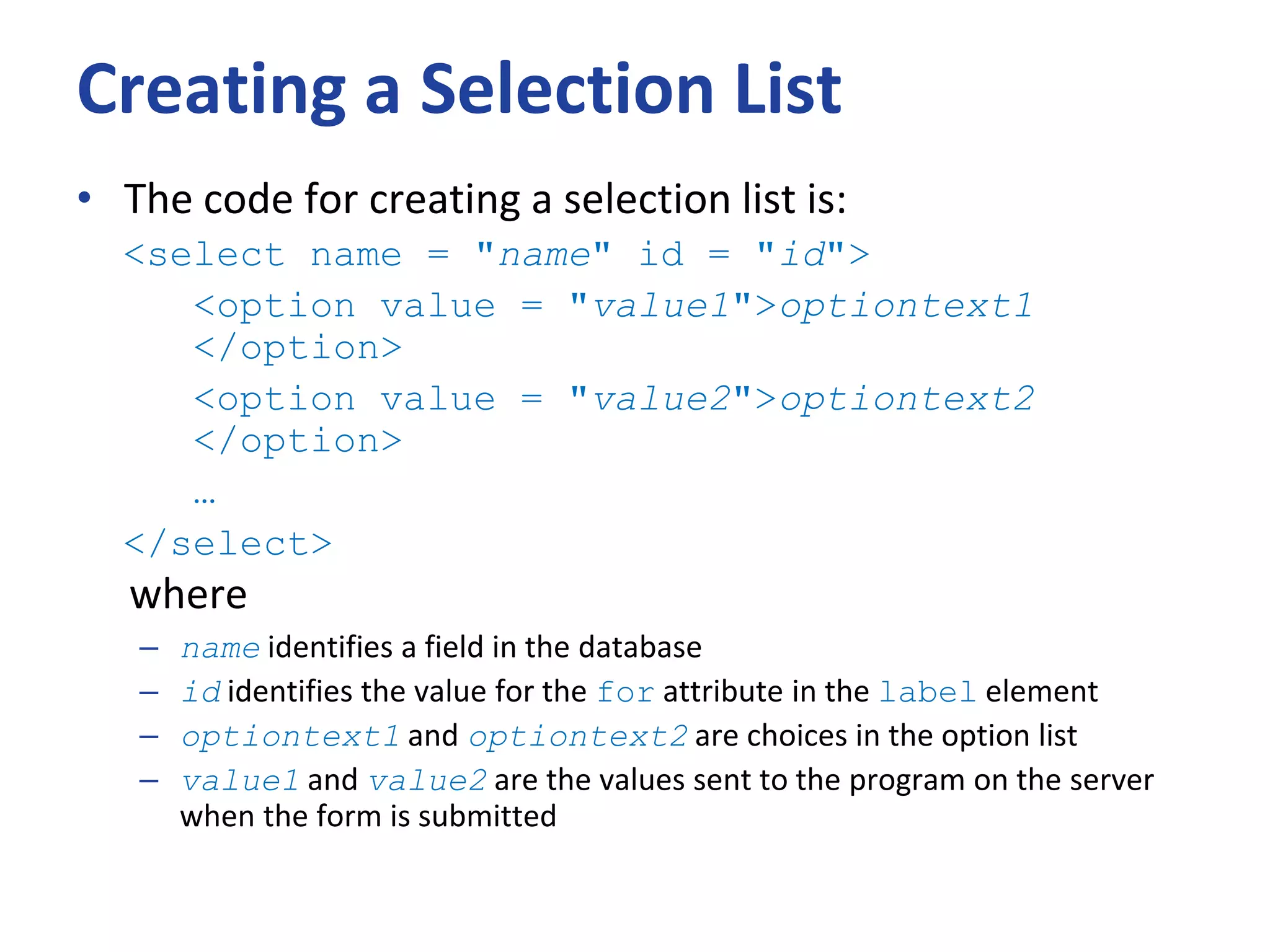 Creating a Selection List

• The code for creating a selection list is:

<select name = "name" id = "id">
<option value = "value1">optiontext1 </option>
<option value = "value2">optiontext2 </option>
…
</select>

where

– name identifies a field in the database
– id identifies the value for the for attribute in the label element
– optiontext1 and optiontext2 are choices in the option list
– value1 and value2 are the values sent to the program on the server when the form is submitted